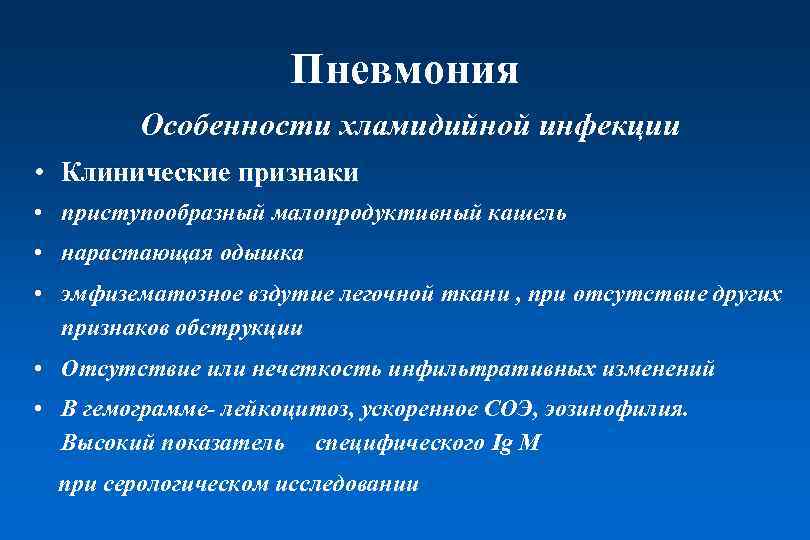 Пневмония

Особенности хламидийной инфекции

• Клинические признаки
• приступообразный малопродуктивный кашель
• нарастающая одышка
• эмфизематозное вздутие легочной ткани , при отсутствие других признаков обструкции
• Отсутствие или нечеткость инфильтративных изменений
• В гемограмме- лейкоцитоз, ускоренное СОЭ, эозинофилия. Высокий показатель специфического Ig M

при серологическом исследовании